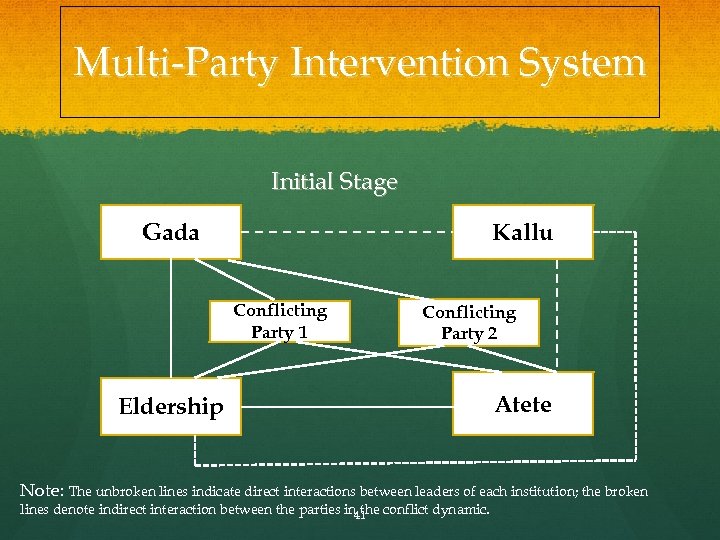 Multi-Party Intervention System

Initial Stage

Gada

Kallu

Conflicting Party 1

Conflicting Party 2

Eldership

Atete

Note: The unbroken lines indicate direct interactions between leaders of each institution; the broken lines denote indirect interaction between the parties in the conflict dynamic.

41